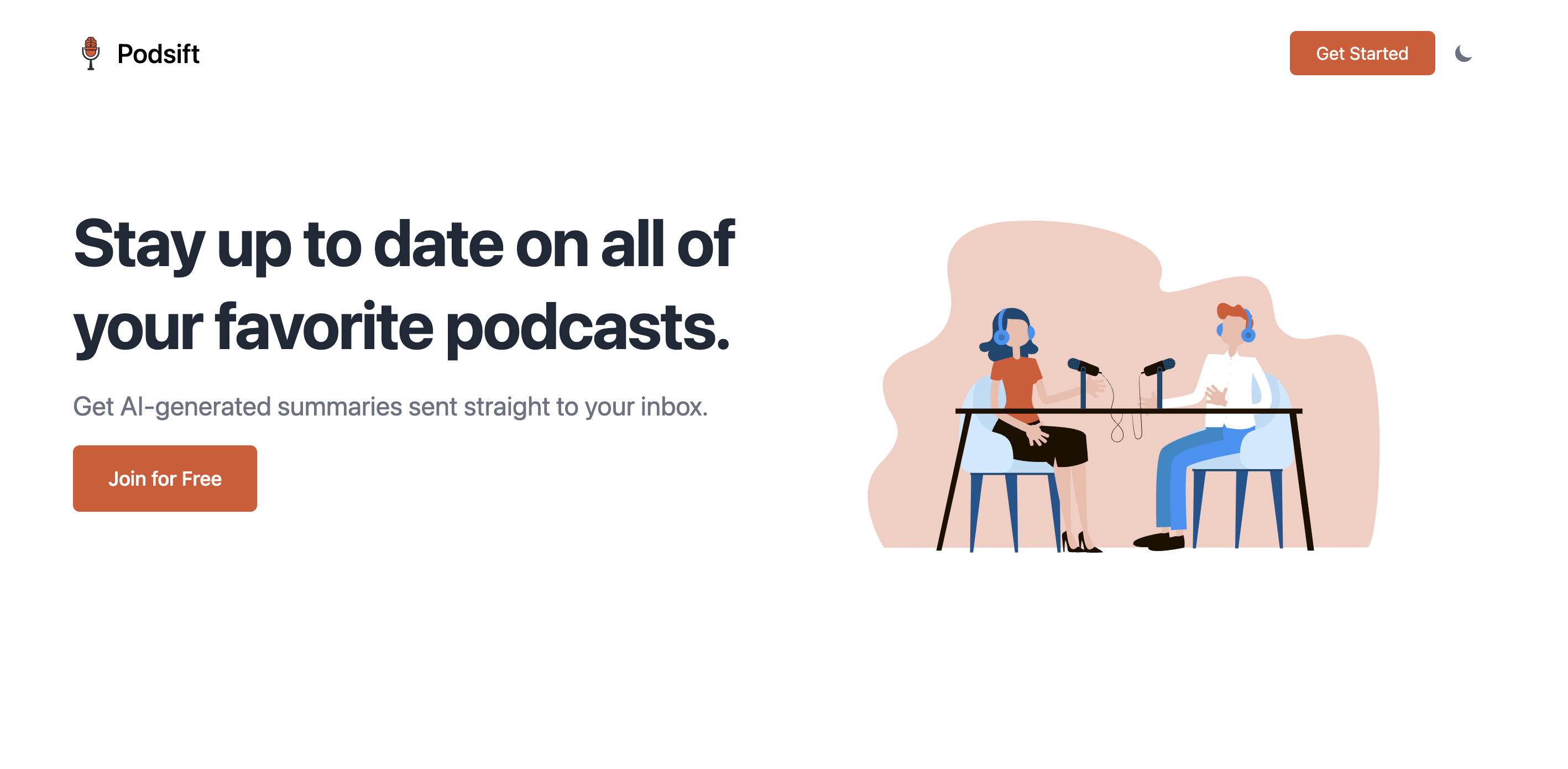 Podsift

Get Started

Stay up to date on all of your favorite podcasts.

Get AI-generated summaries sent straight to your inbox.

Join for Free